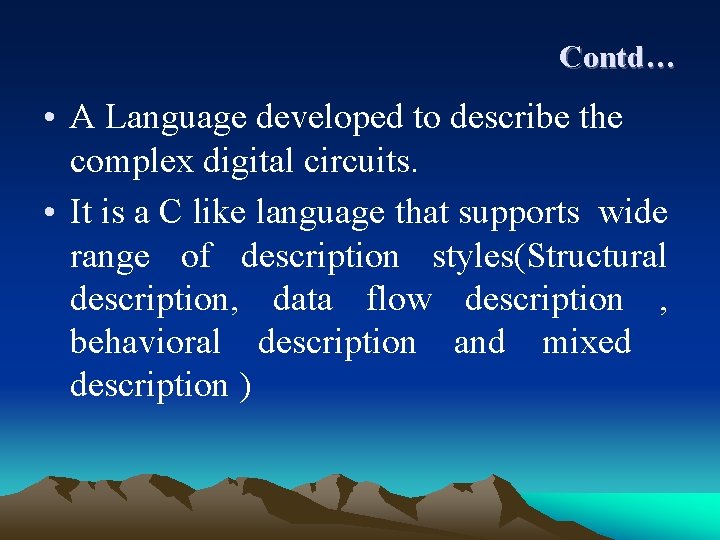 Contd…

• A Language developed to describe the complex digital circuits.

• It is a C like language that supports wide range of description styles(Structural description, data flow description , behavioral description and mixed description )